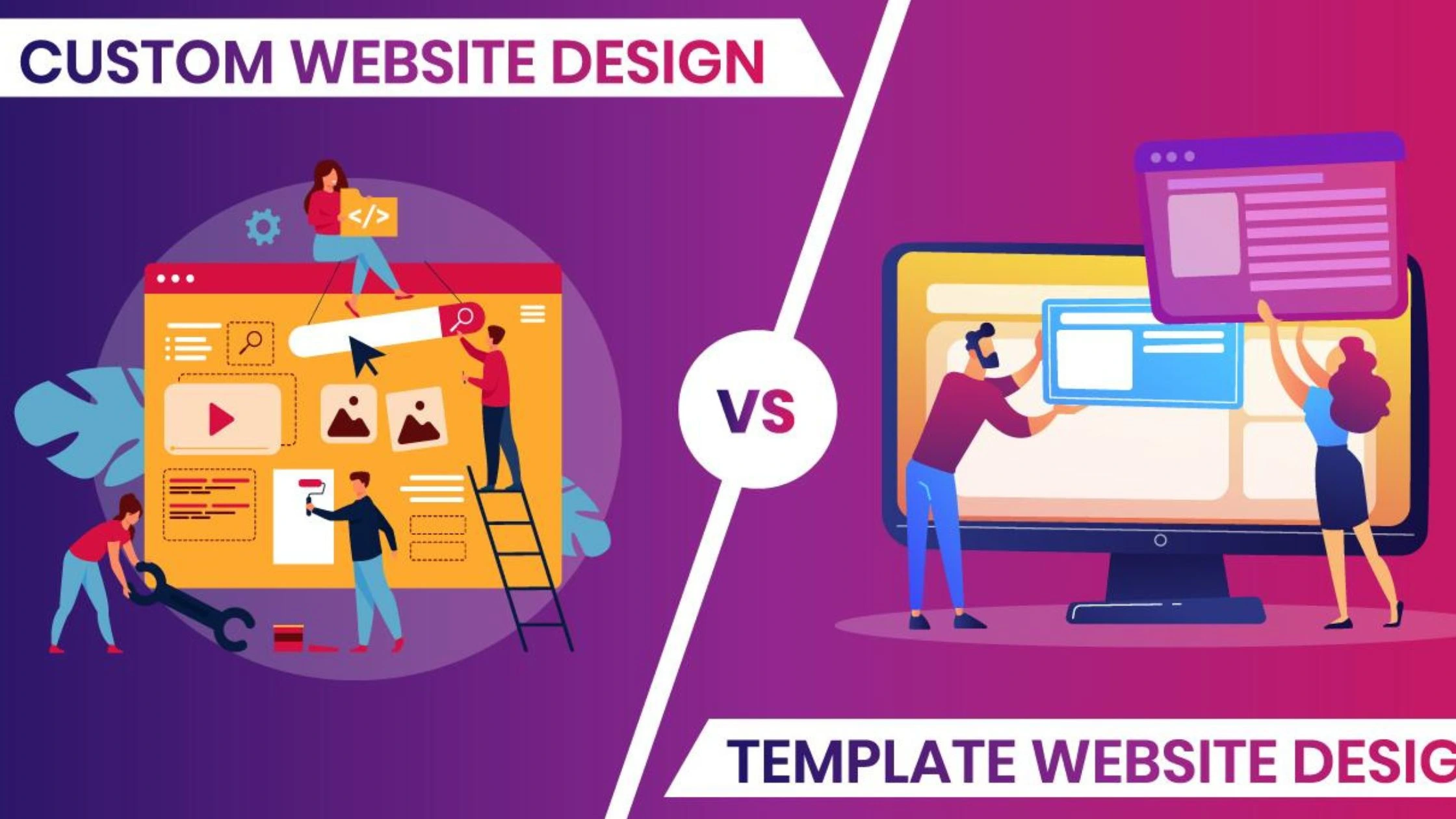 CUSTOM WEBSITE DESIGN

</>

VS

TEMPLATE WEBSITE DESIG